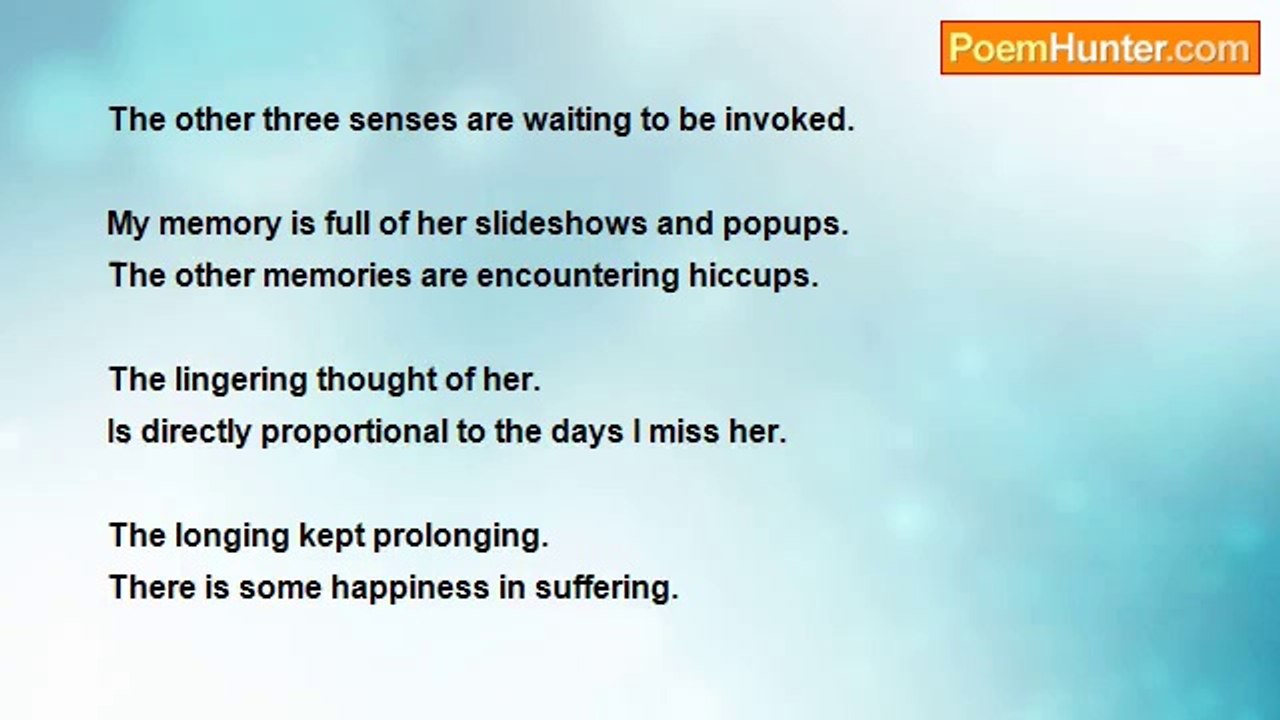 PoemHunter.com

The other three senses are waiting to be invoked.

My memory is full of her slideshows and popups.
The other memories are encountering hiccups.

The lingering thought of her.
Is directly proportional to the days I miss her.

The longing kept prolonging.
There is some happiness in suffering.